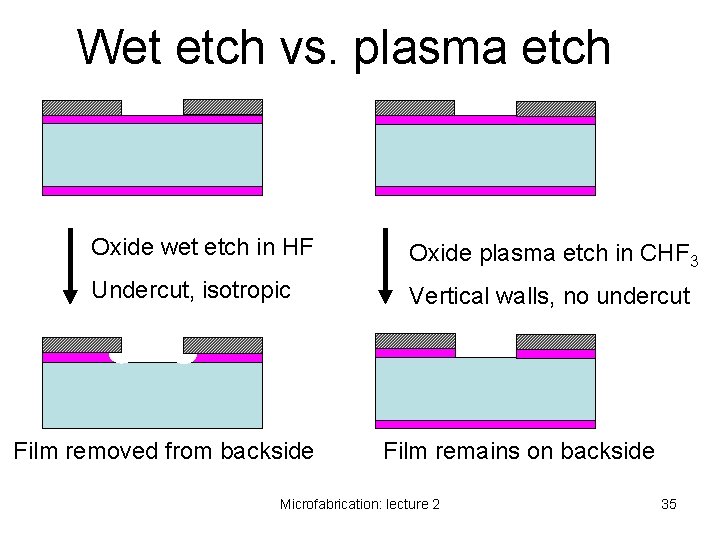 Wet etch vs. plasma etch

Oxide wet etch in HF

Undercut, isotropic

Film removed from backside

Oxide plasma etch in $CHF_3$

Vertical walls, no undercut

Film remains on backside

Microfabrication: lecture 2

35